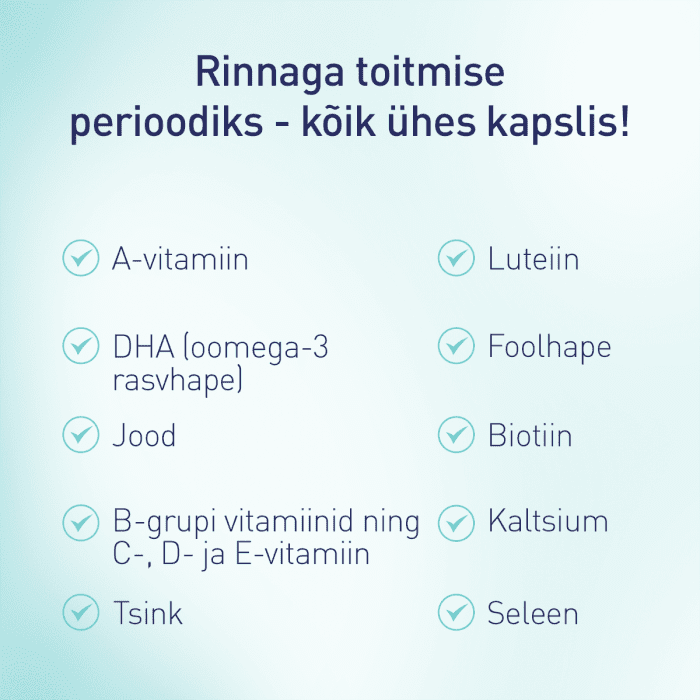 Rinnaga toitmise perioodiks - kõik ühes kapslis!

A-vitamiin

DHA (oomega-3 rasvhape)

Jood

B-grupi vitamiinid ning C-, D- ja E-vitamiin

Tsink

Luteiin

Foolhape

Biotiin

Kaltsium

Seleen